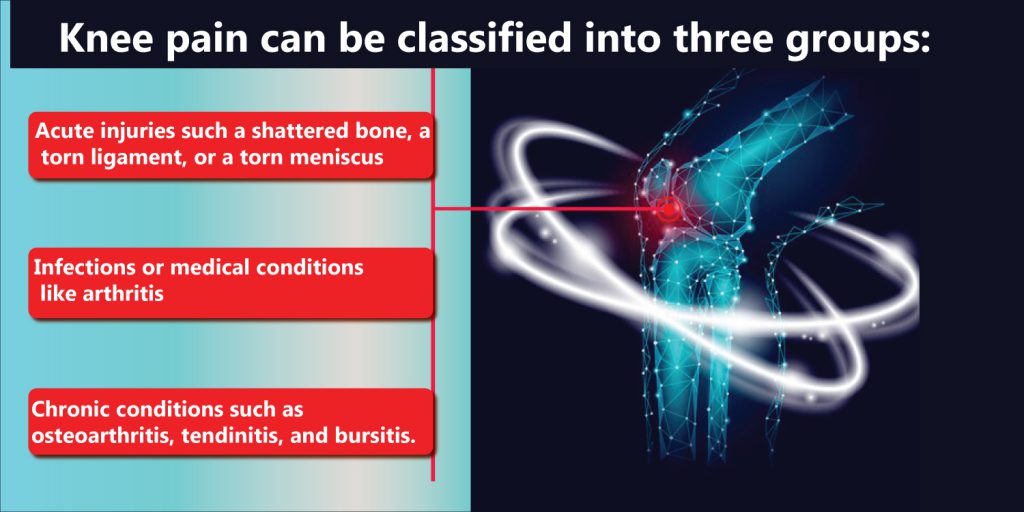 Knee pain can be classified into three groups:

Acute injuries such a shattered bone, a torn ligament, or a torn meniscus

Infections or medical conditions like arthritis

Chronic conditions such as osteoarthritis, tendinitis, and bursitis.